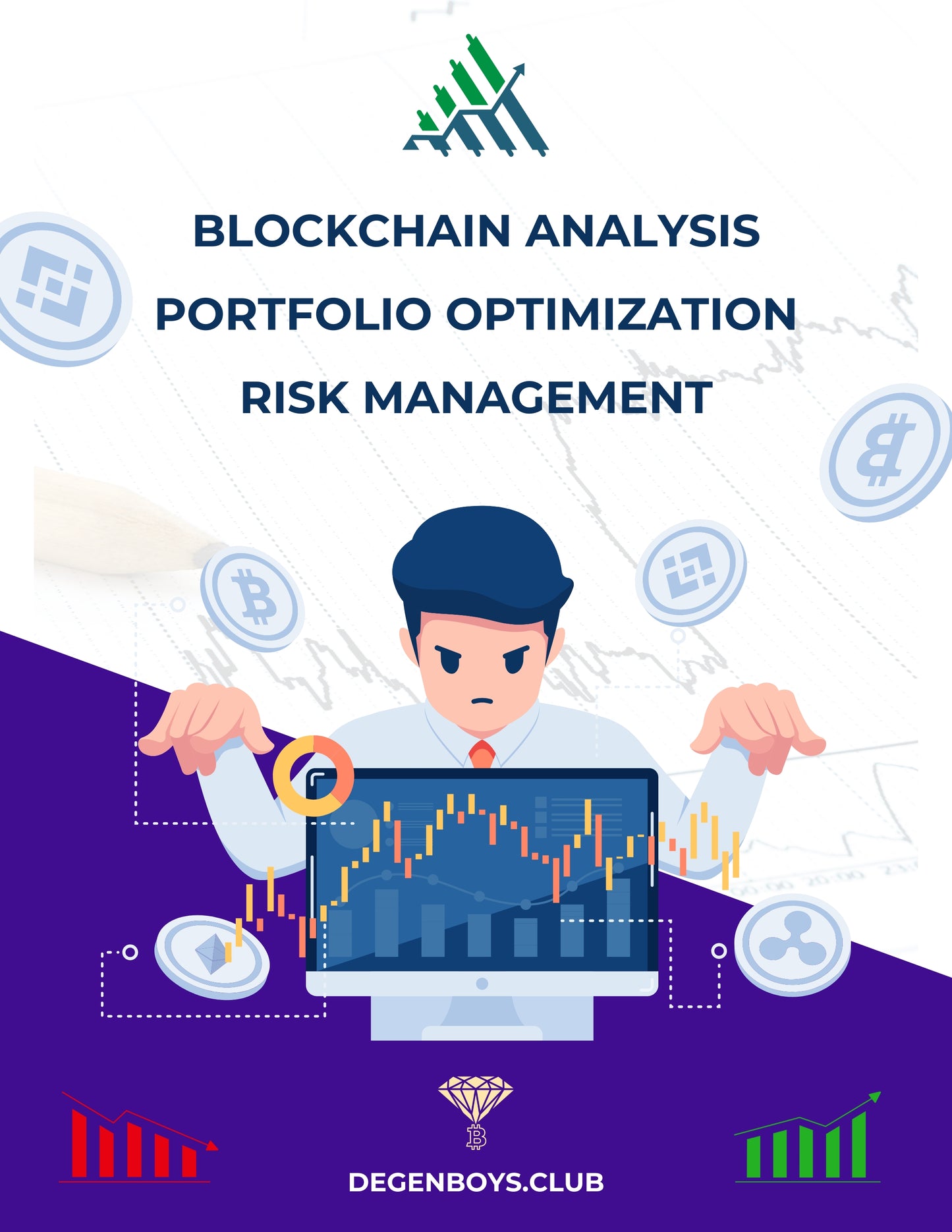 BLOCKCHAIN ANALYSIS
PORTFOLIO OPTIMIZATION
RISK MANAGEMENT

DEGENBOYS.CLUB